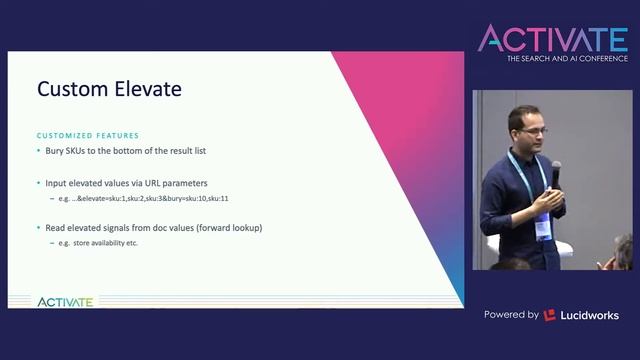 ACTIVATE
THE SEARCH AND AI CONFERENCE

Custom Elevate

CUSTOMIZED FEATURES

• Bury SKUs to the bottom of the result list

• Input elevated values via URL parameters
– e.g. ...&elevate=sku:1,sku:2,sku:3&bury=sku:10,sku:11

• Read elevated signals from doc values (forward lookup)
– e.g. store availability etc.

ACTIVATE

Powered by Lucidworks